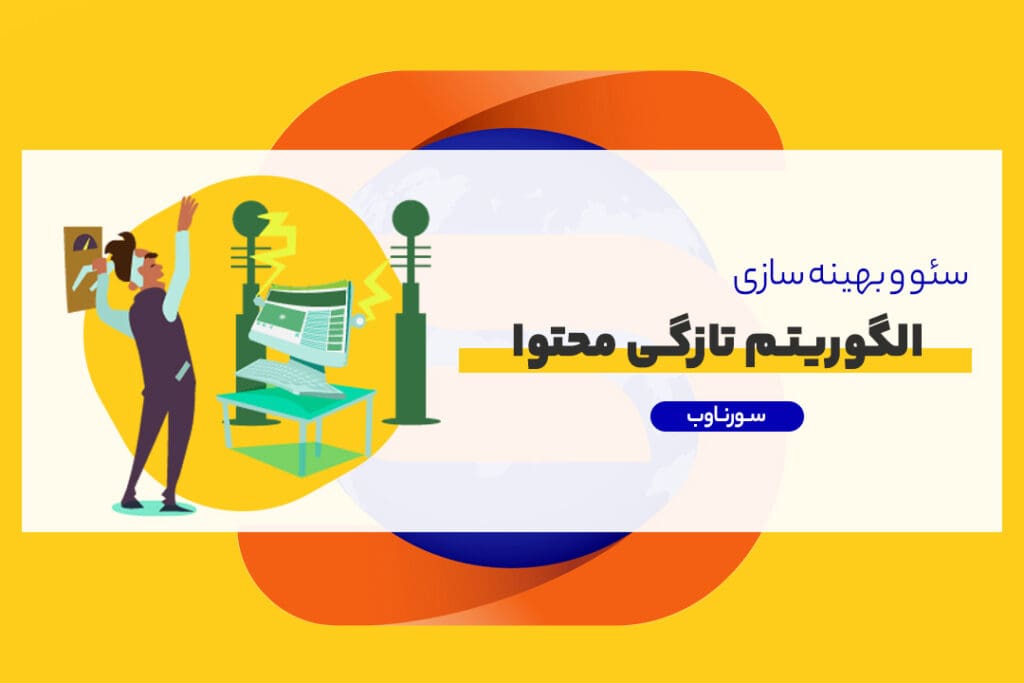 سئو و بهینه سازی

الگوریتم تازگی محتوا

سورناوب